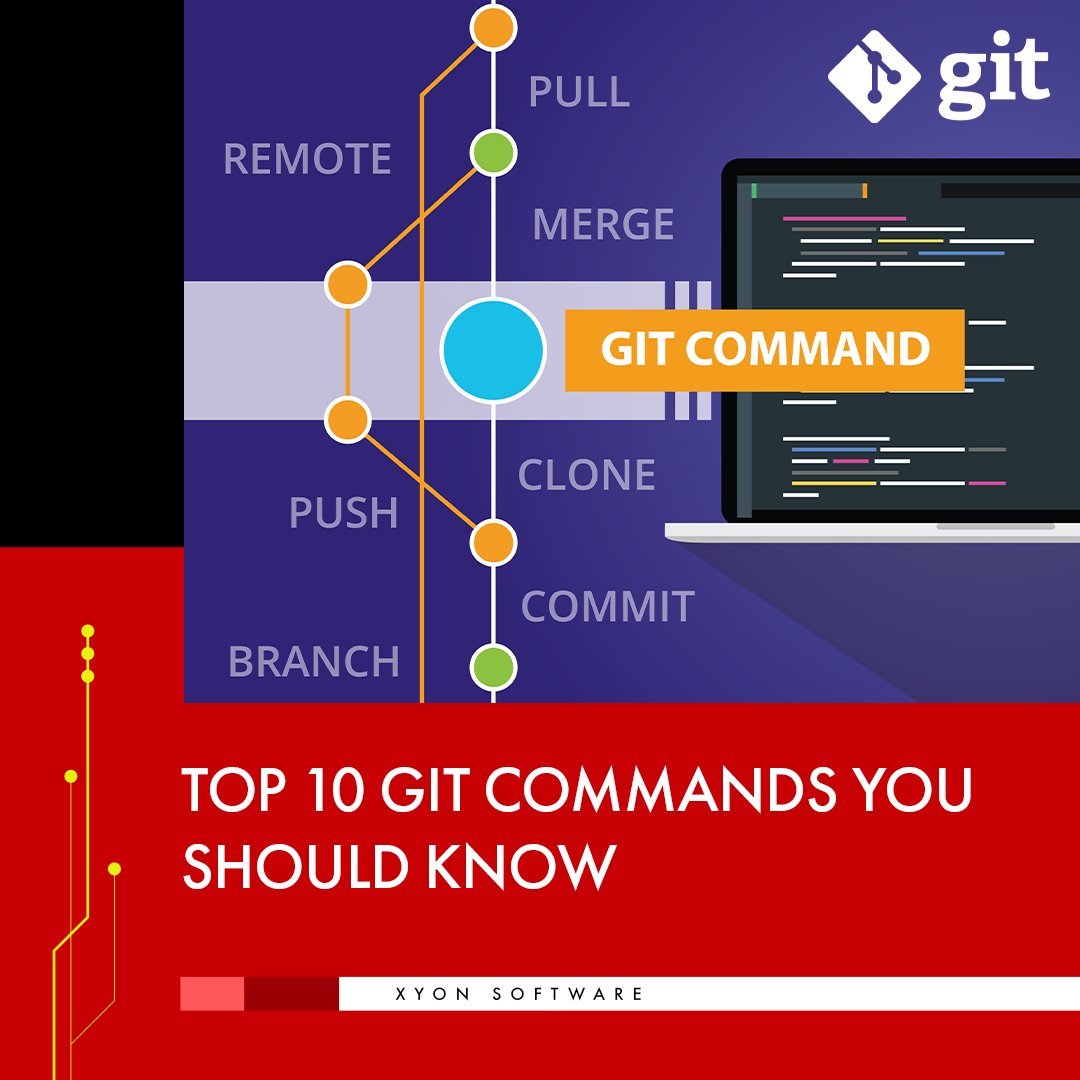 git

PULL

REMOTE

MERGE

GIT COMMAND

CLONE

PUSH

COMMIT

BRANCH

TOP 10 GIT COMMANDS YOU SHOULD KNOW

XYON SOFTWARE